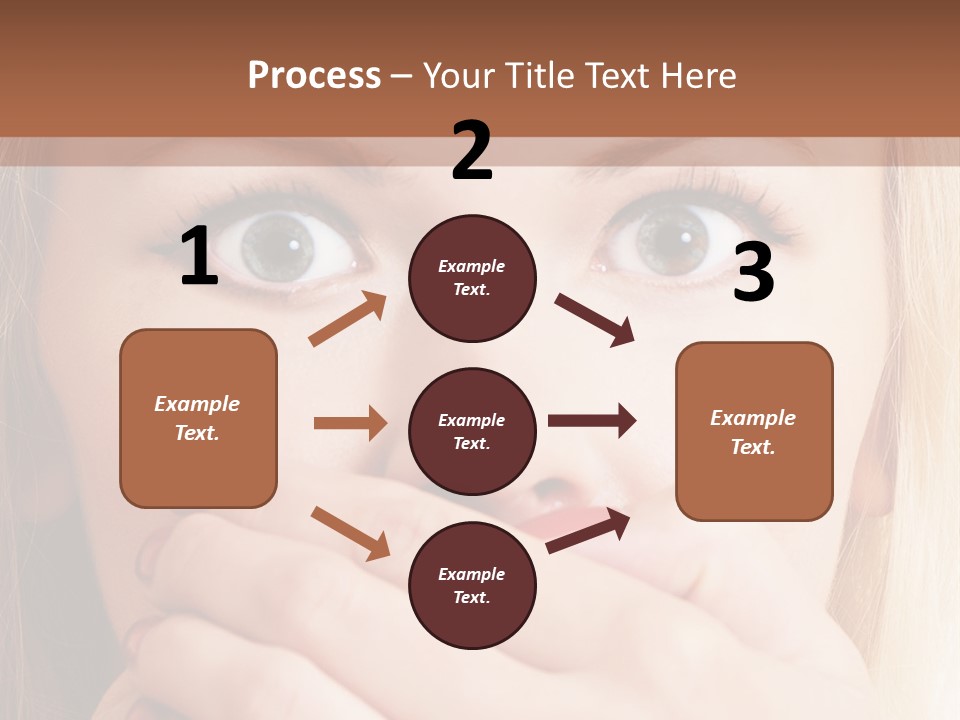 Process – Your Title Text Here

1

Example Text.

2

Example Text.

Example Text.

Example Text.

3

Example Text.